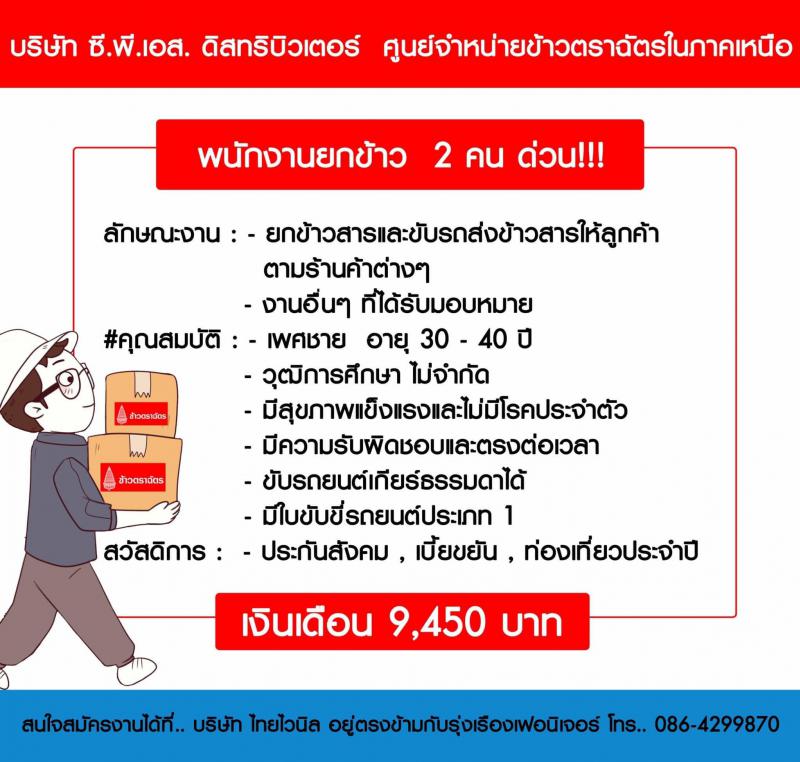 บริษัท ซี.พี.เอส. ดิสทริบิวเตอร์ ศูนย์จำหน่ายข้าวตราฉัตรในภาคเหนือ

พนักงานยกข้าว 2 คน ด่วน!!!

ลักษณะงาน : - ยกข้าวสารและขับรถส่งข้าวสารให้ลูกค้าตามร้านค้าต่างๆ
- งานอื่นๆ ที่ได้รับมอบหมาย
#คุณสมบัติ : - เพศชาย อายุ 30 - 40 ปี
- วุฒิการศึกษา ไม่จำกัด
- มีสุขภาพแข็งแรงและไม่มีโรคประจำตัว
- มีความรับผิดชอบและตรงต่อเวลา
- ขับรถยนต์เกียร์ธรรมดาได้
- มีใบขับขี่รถยนต์ประเภท 1
สวัสดิการ : - ประกันสังคม , เบี้ยขยัน , ท่องเที่ยวประจำปี

ข้าวตราฉัตร

ข้าวตราฉัตร

เงินเดือน 9,450 บาท

สนใจสมัครงานได้ที่.. บริษัท ไทยไวนิล อยู่ตรงข้ามกับรุ่งเรืองเฟอนิเจอร์ โทร.. 086-4299870